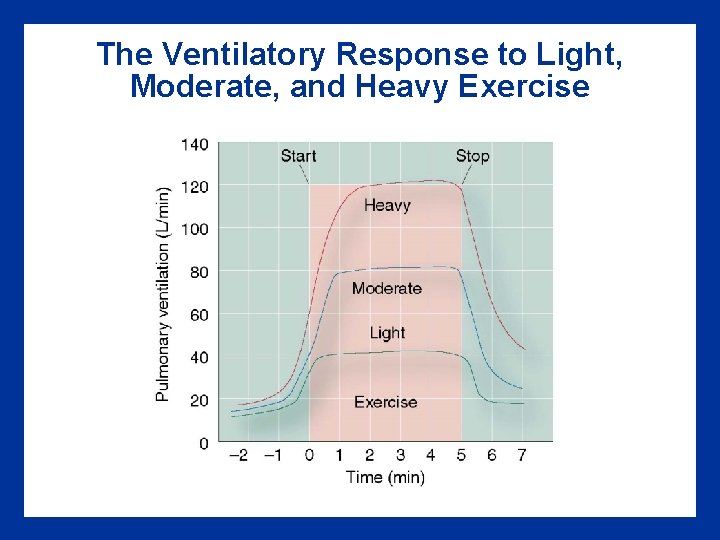 The Ventilatory Response to Light, Moderate, and Heavy Exercise

Pulmonary ventilation (L/min)

140
120
100
80
60
40
20
0

Start
Stop
Heavy
Moderate
Light
Exercise

−2 −1 0 1 2 3 4 5 6 7
Time (min)